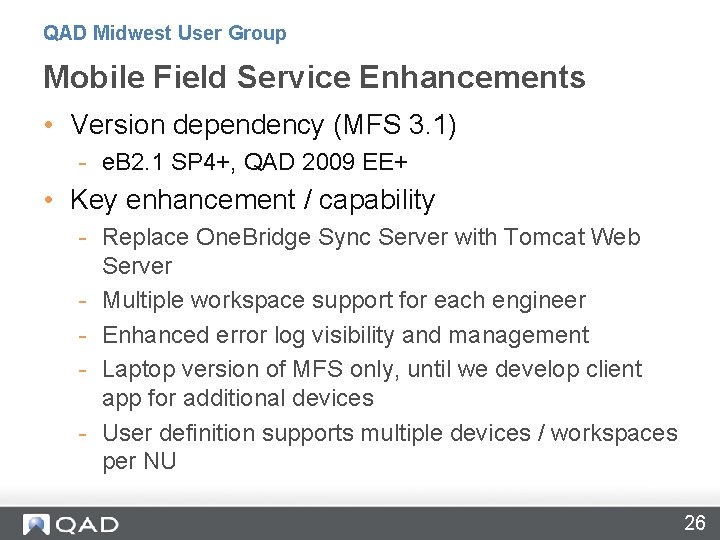 QAD Midwest User Group

Mobile Field Service Enhancements

• Version dependency (MFS 3.1)
  - eB2.1 SP4+, QAD 2009 EE+
• Key enhancement / capability
  - Replace OneBridge Sync Server with Tomcat Web Server
  - Multiple workspace support for each engineer
  - Enhanced error log visibility and management
  - Laptop version of MFS only, until we develop client app for additional devices
  - User definition supports multiple devices / workspaces per NU

QAD

26